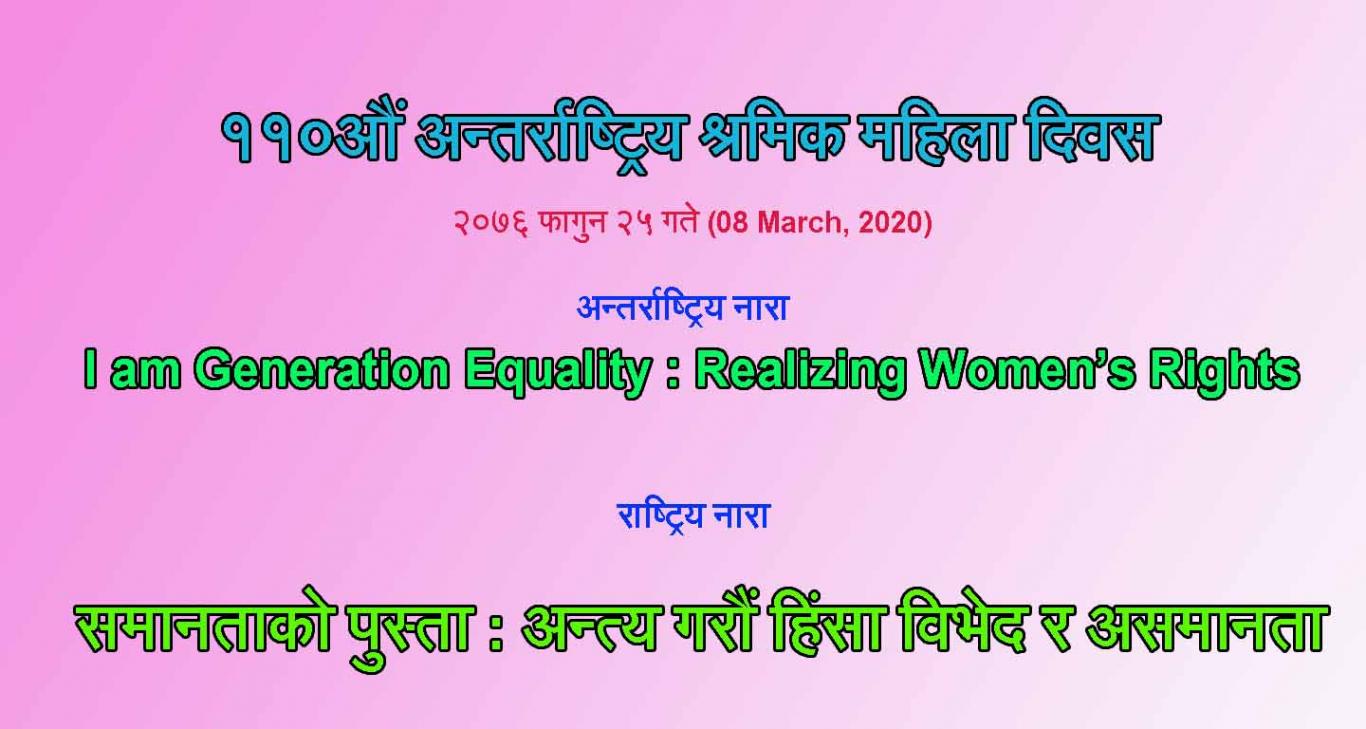 ११०औं अन्तर्राष्ट्रिय श्रमिक महिला दिवस

२०७६ फागुन २५ गते (08 March, 2020)

अन्तर्राष्ट्रिय नारा

I am Generation Equality : Realizing Women's Rights

राष्ट्रिय नारा

समानताको पुस्ता : अन्त्य गरौं हिंसा विभेद र असमानता